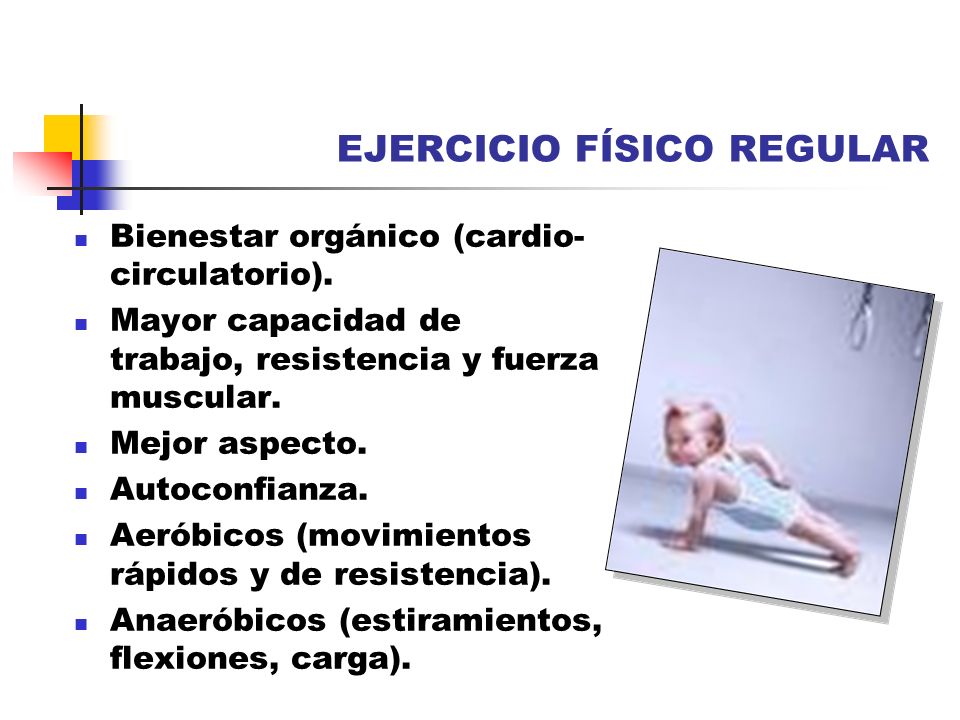 EJERCICIO FÍSICO REGULAR

- Bienestar orgánico (cardio-circulatorio).
- Mayor capacidad de trabajo, resistencia y fuerza muscular.
- Mejor aspecto.
- Autoconfianza.
- Aeróbicos (movimientos rápidos y de resistencia).
- Anaeróbicos (estiramientos, flexiones, carga).